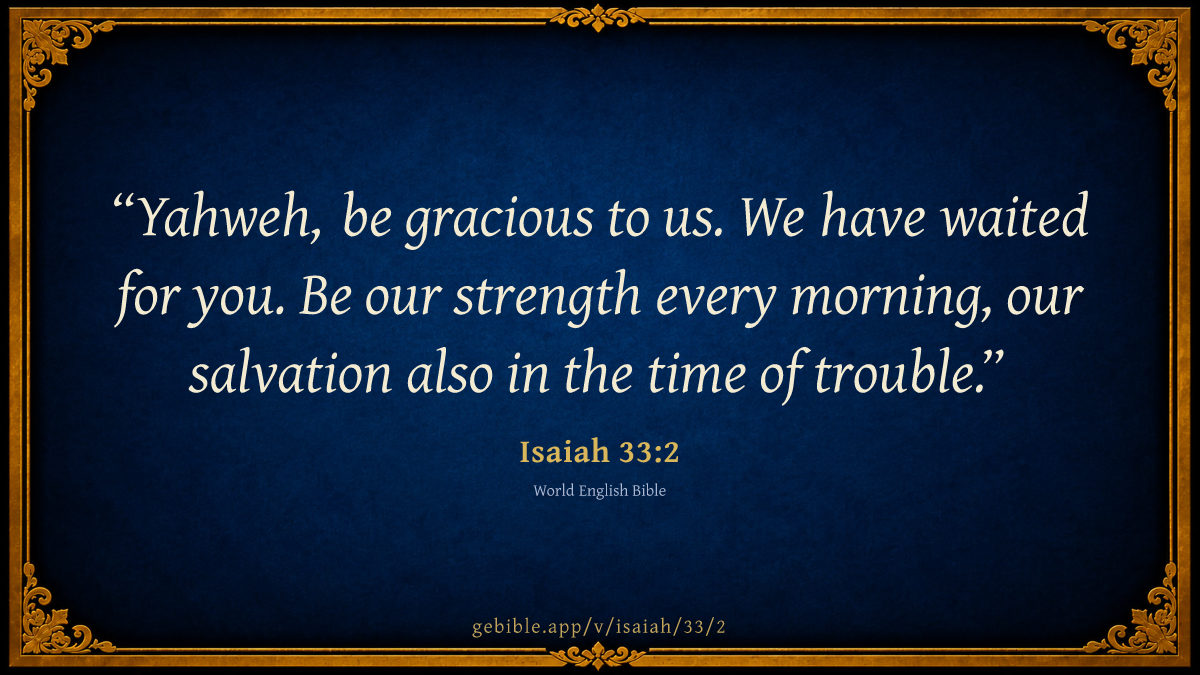 “Yahweh, be gracious to us. We have waited for you. Be our strength every morning, our salvation also in the time of trouble.”

Isaiah 33:2

World English Bible

gebible.app/v/isaiah/33/2